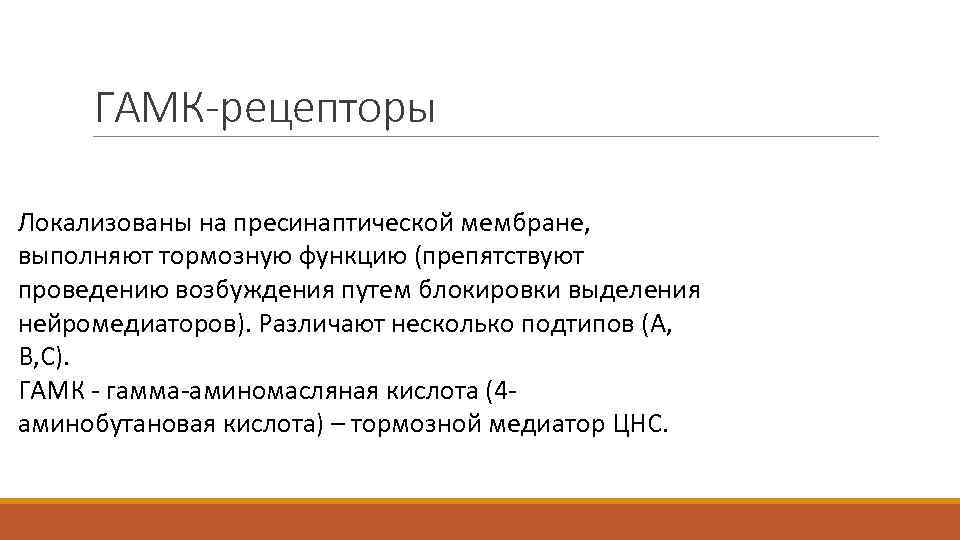 ГАМК-рецепторы

Локализованы на пресинаптической мембране, выполняют тормозную функцию (препятствуют проведению возбуждения путем блокировки выделения нейромедиаторов). Различают несколько подтипов (А, В,С).
ГАМК - гамма-аминомасляная кислота (4-аминобутановая кислота) – тормозной медиатор ЦНС.